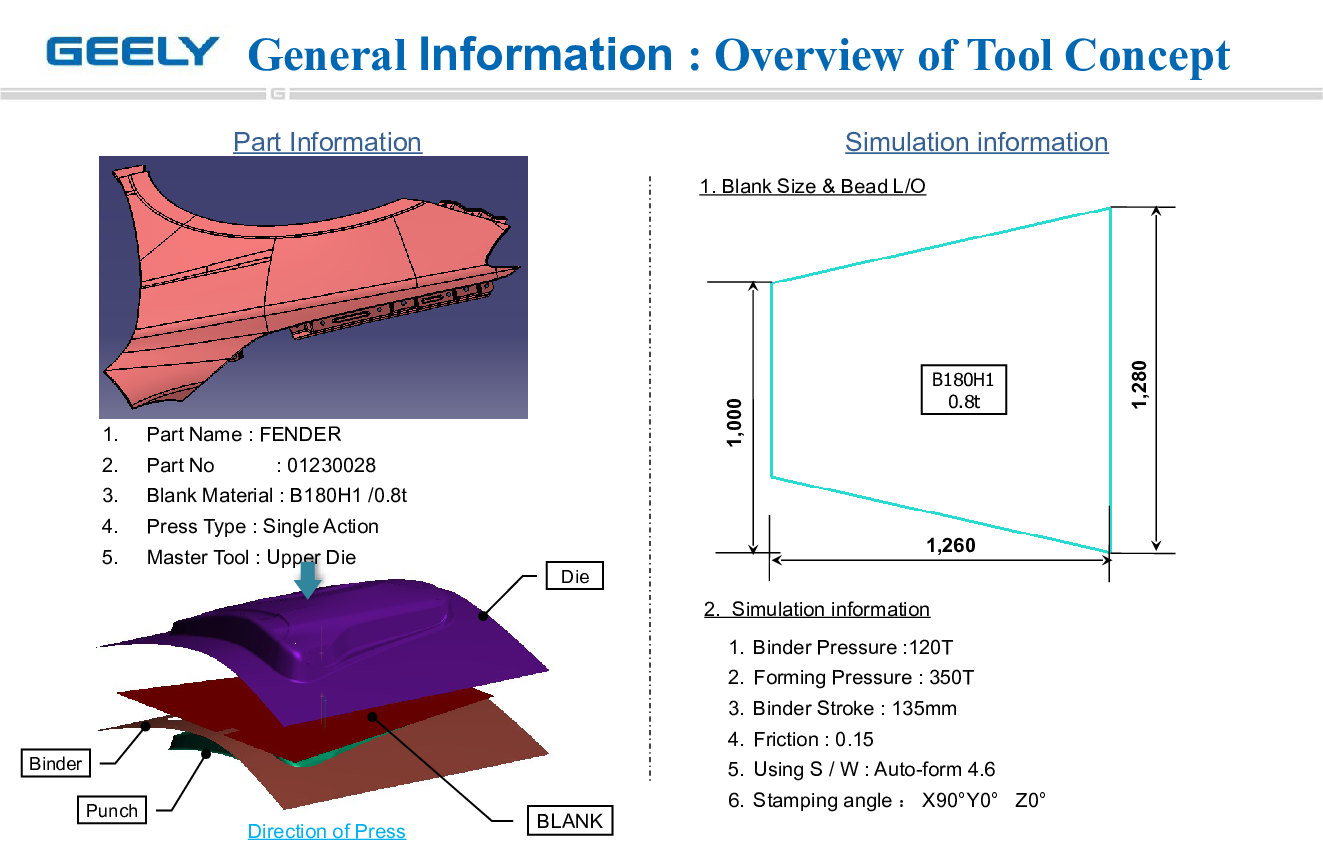 GEELY General Information : Overview of Tool Concept

Part Information

1. Part Name : FENDER
2. Part No : 01230028
3. Blank Material : B180H1 /0.8t
4. Press Type : Single Action
5. Master Tool : Upper Die

Die

Binder

Punch

BLANK

Direction of Press

Simulation information

1. Blank Size & Bead L/O

B180H1
0.8t

1,000

1,280

1,260

2. Simulation information

1. Binder Pressure :120T
2. Forming Pressure : 350T
3. Binder Stroke : 135mm
4. Friction : 0.15
5. Using S / W : Auto-form 4.6
6. Stamping angle : X90°Y0° Z0°